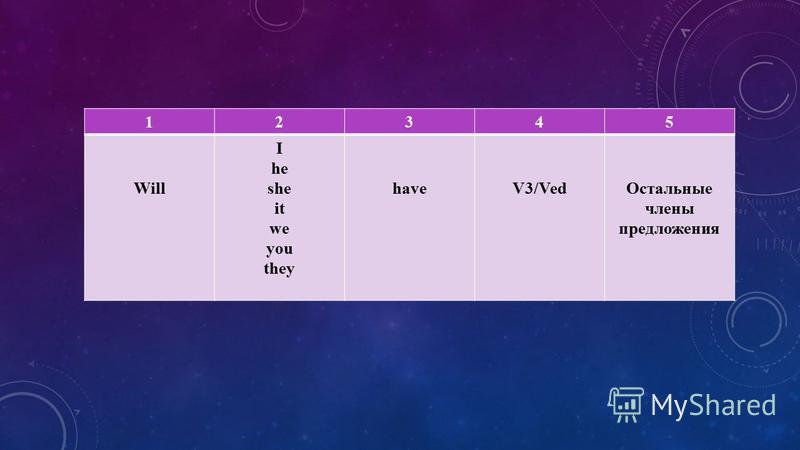 | 1 | 2 | 3 | 4 | 5 |
|---|---|---|---|---|
| Will | I he she it we you they | have | V3/Ved | Остальные члены предложения |

MyShared